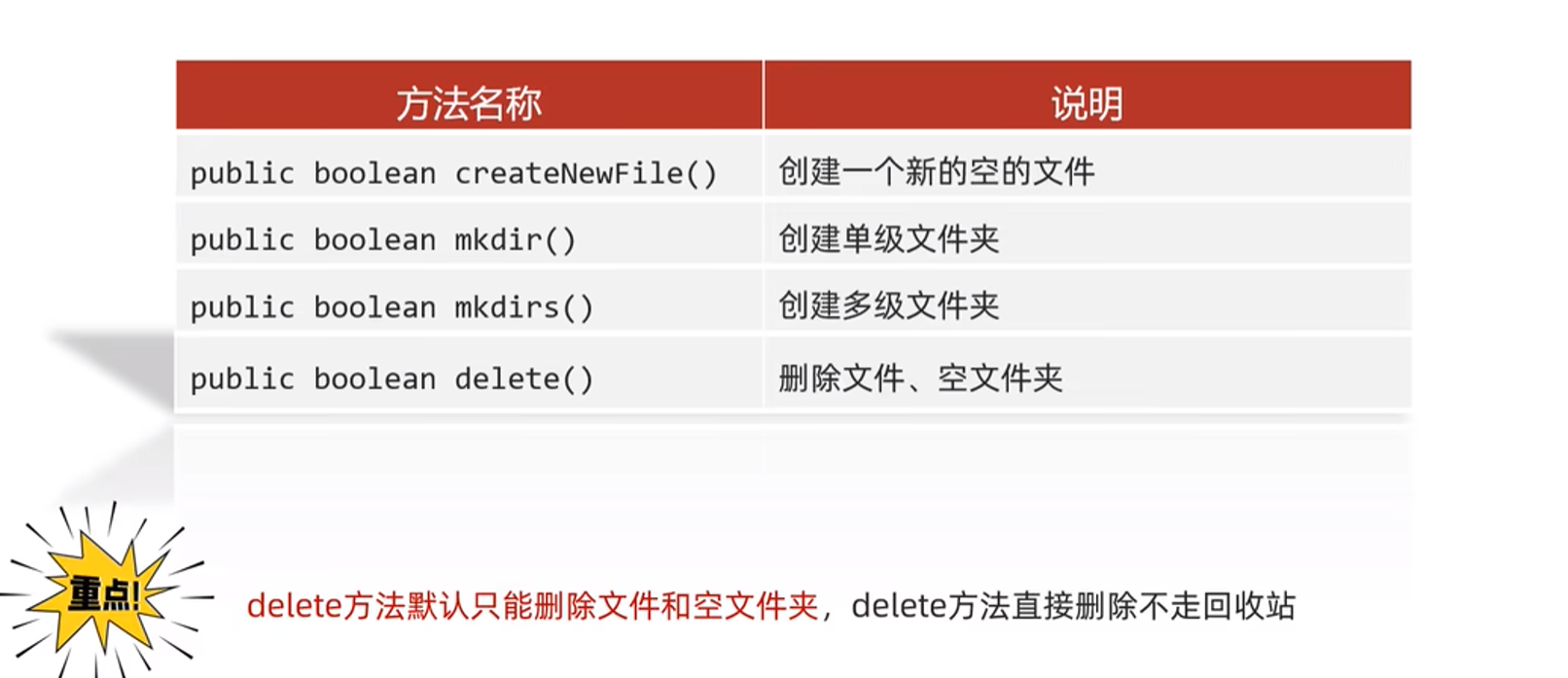 | 方法名称 | 说明 |
|---|---|
| public boolean createNewFile() | 创建一个新的空的文件 |
| public boolean mkdir() | 创建单级文件夹 |
| public boolean mkdirs() | 创建多级文件夹 |
| public boolean delete() | 删除文件、空文件夹 |

重点!

delete方法默认只能删除文件和空文件夹，delete方法直接删除不走回收站